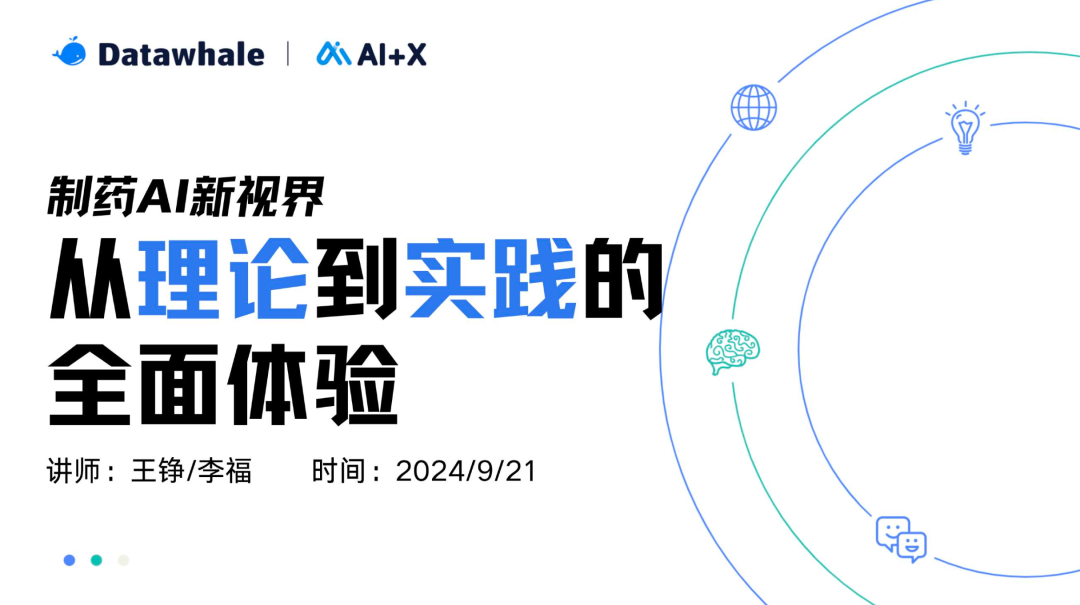 Datawhale | AI+X

制药AI新视界

从理论到实践的全面体验

讲师：王铮/李福　　时间：2024/9/21